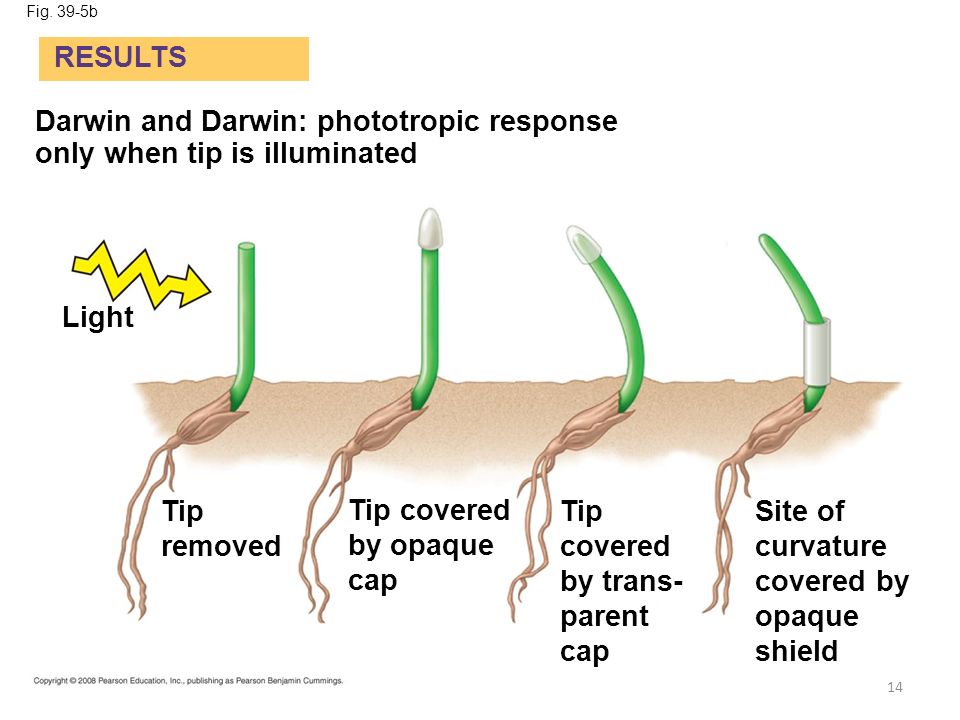 Fig. 39-5b

RESULTS

Darwin and Darwin: phototropic response only when tip is illuminated

Light

Tip removed

Tip covered by opaque cap

Tip covered by transparent cap

Site of curvature covered by opaque shield

Copyright © 2008 Pearson Education, Inc., publishing as Pearson Benjamin Cummings.

14